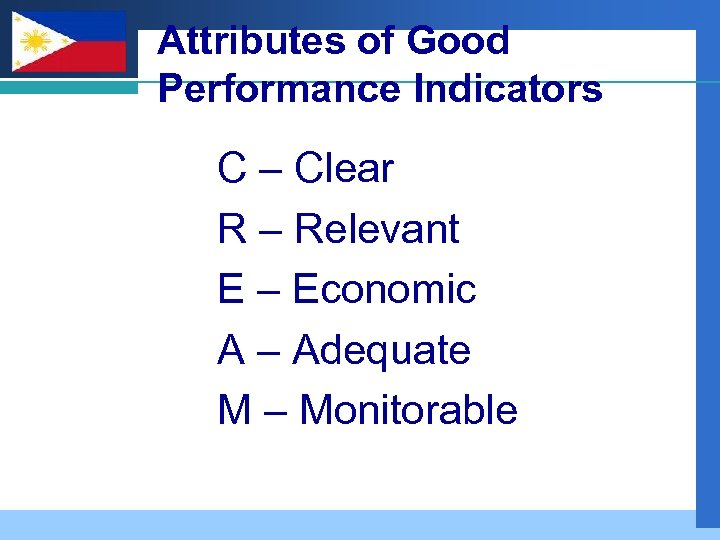 Attributes of Good Performance Indicators

C – Clear

R – Relevant

E – Economic

A – Adequate

M – Monitorable